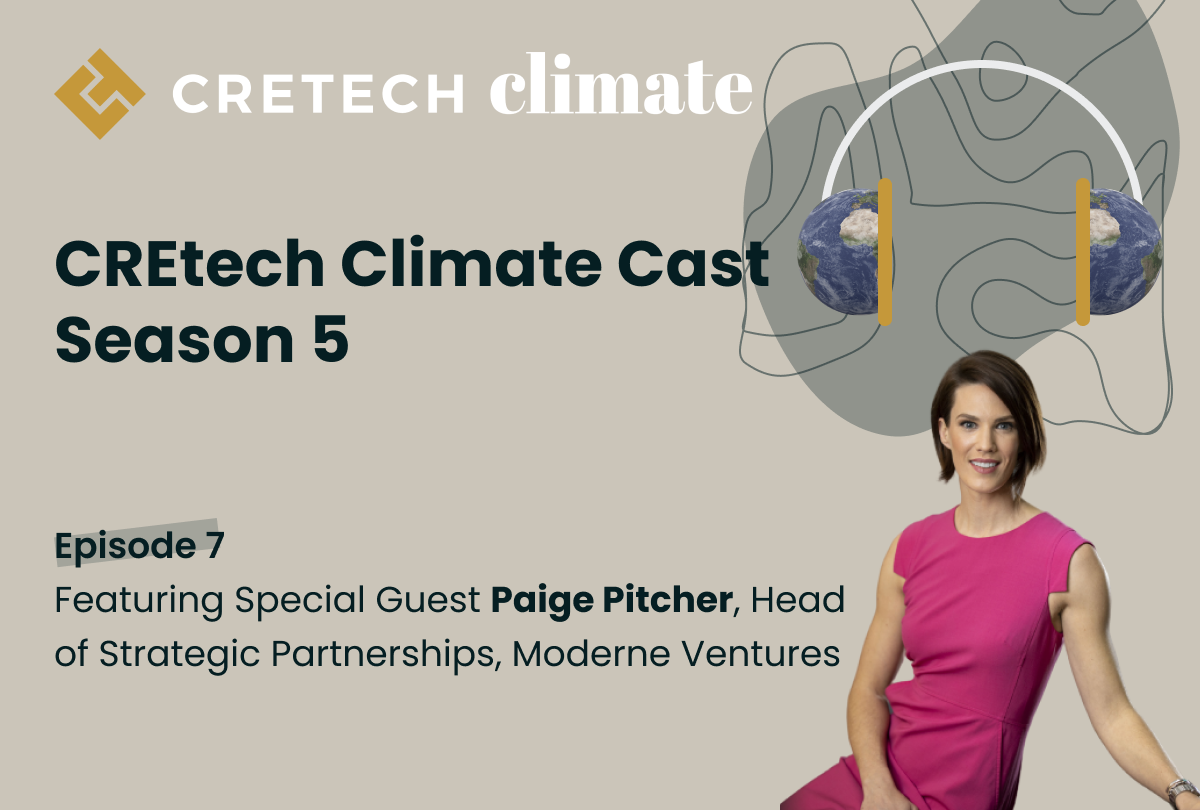 CRETECH climate

CREtech Climate Cast Season 5

Episode 7
Featuring Special Guest Paige Pitcher, Head of Strategic Partnerships, Moderne Ventures